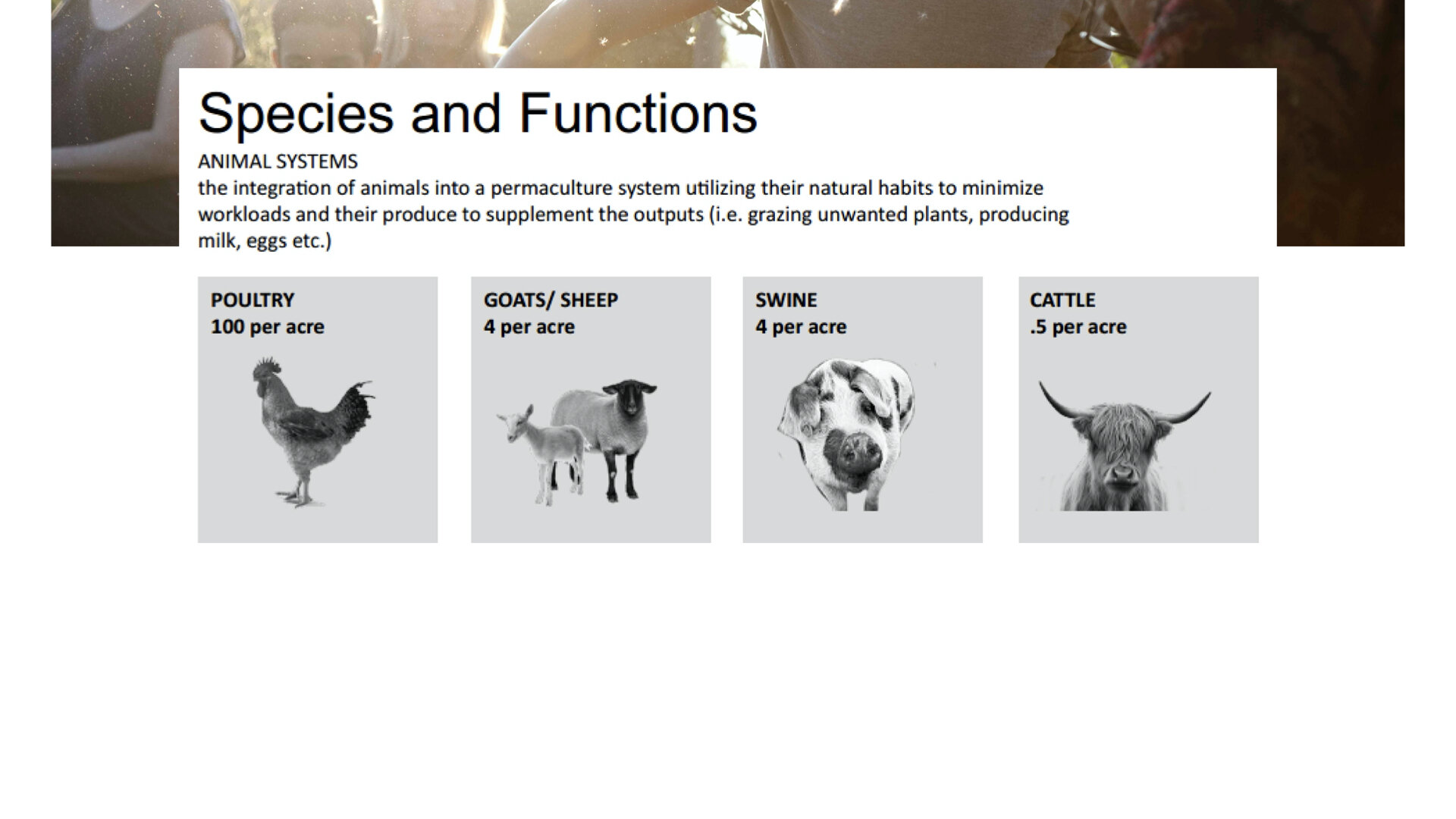 Species and Functions

ANIMAL SYSTEMS
the integration of animals into a permaculture system utilizing their natural habits to minimize workloads and their produce to supplement the outputs (i.e. grazing unwanted plants, producing milk, eggs etc.)

POULTRY
100 per acre

GOATS/ SHEEP
4 per acre

SWINE
4 per acre

CATTLE
.5 per acre